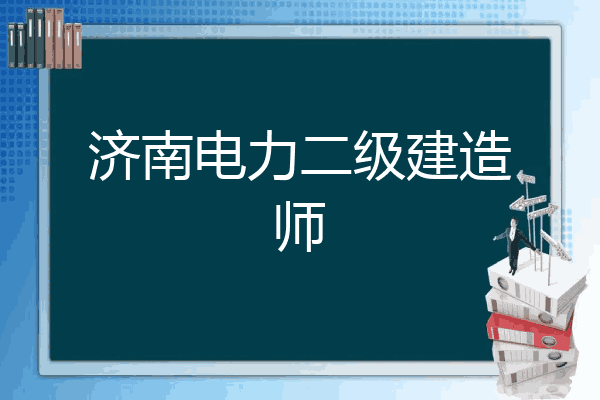 济南电力二级建造师